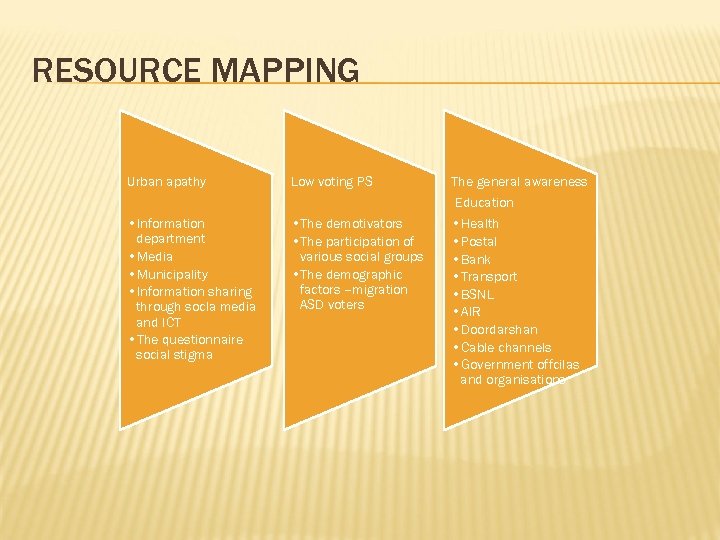 RESOURCE MAPPING

Urban apathy

• Information department
• Media
• Municipality
• Information sharing through socla media and ICT
• The questionnaire social stigma

Low voting PS

• The demotivators
• The participation of various social groups
• The demographic factors –migration ASD voters

The general awareness

Education
• Health
• Postal
• Bank
• Transport
• BSNL
• AIR
• Doordarshan
• Cable channels
• Government offcilas and organisations